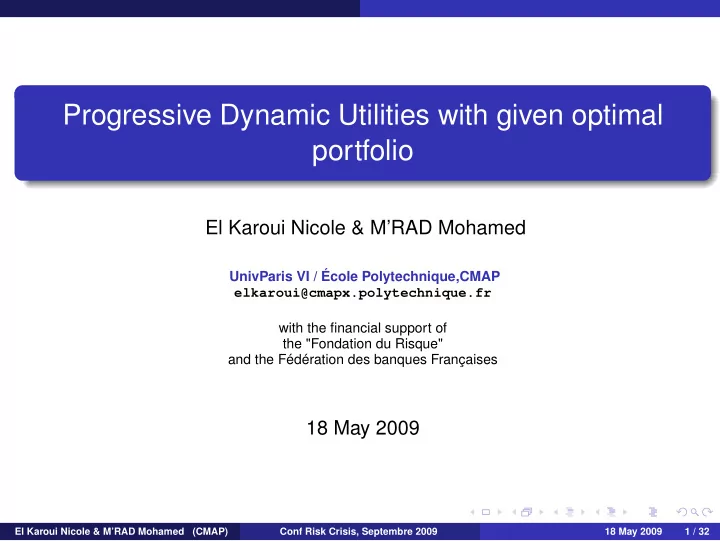 Progressive Dynamic Utilities with given optimal portfolio

El Karoui Nicole & M'RAD Mohamed

UnivParis VI / École Polytechnique,CMAP
elkaroui@cmapx.polytechnique.fr

with the financial support of
the "Fondation du Risque"
and the Fédération des banques Françaises

18 May 2009

El Karoui Nicole & M'RAD Mohamed (CMAP) Conf Risk Crisis, Septembre 2009 18 May 2009 1 / 32